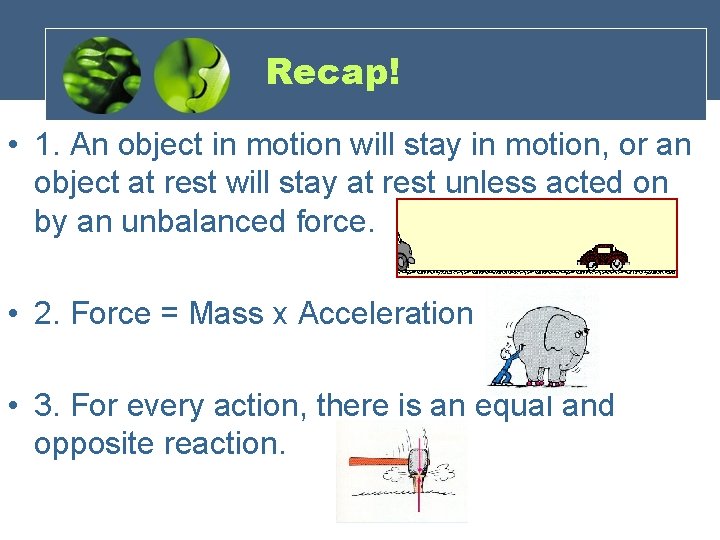 Recap!

• 1. An object in motion will stay in motion, or an object at rest will stay at rest unless acted on by an unbalanced force.

• 2. Force = Mass x Acceleration

• 3. For every action, there is an equal and opposite reaction.